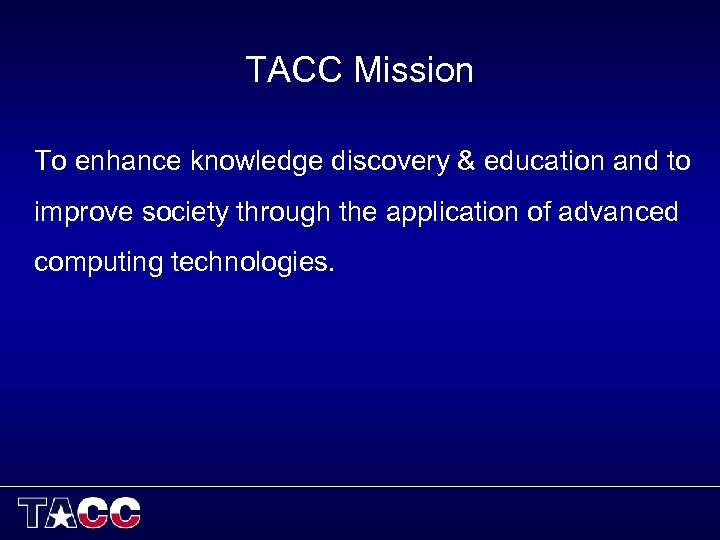 TACC Mission

To enhance knowledge discovery & education and to improve society through the application of advanced computing technologies.

TACC